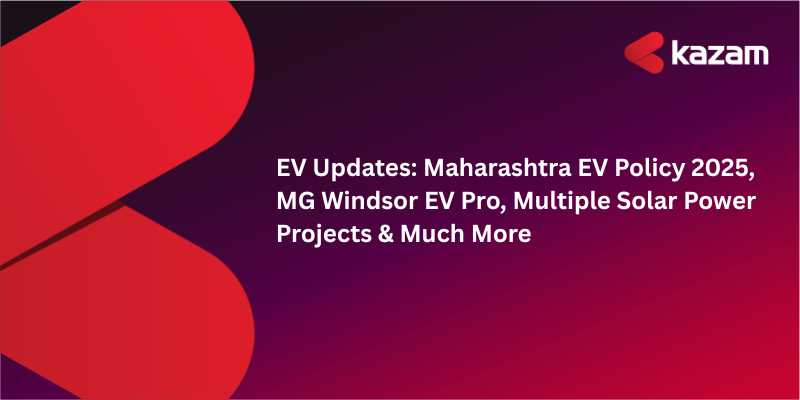 kazam

EV Updates: Maharashtra EV Policy 2025, MG Windsor EV Pro, Multiple Solar Power Projects & Much More